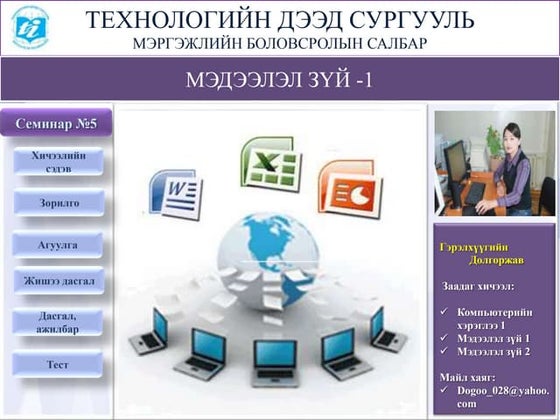 ТЕХНОЛОГИЙН ДЭЭД СУРГУУЛЬ
МЭРГЭЖЛИЙН БОЛОВСРОЛЫН САЛБАР

МЭДЭЭЛЭЛ ЗҮЙ -1

Семинар №5

Хичээлийн сэдэв

Зорилго

Агуулга

Жишээ дасгал

Дасгал, ажилбар

Тест

Гэрэлхүүгийн Долгоржав

Заадаг хичээл:

✓ Компьютерийн хэрэглээ 1
✓ Мэдээлэл зүй 1
✓ Мэдээлэл зүй 2

Майл хаяг:
✓ Dogoo_028@yahoo.com